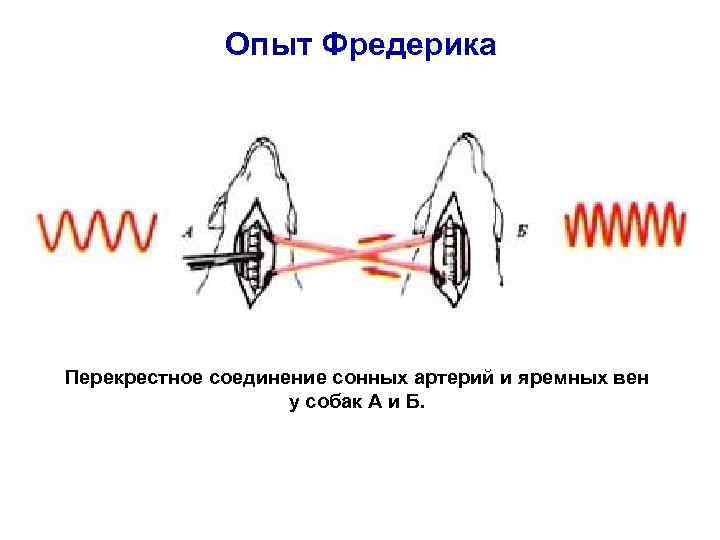 Опыт Фредерика

А

Б

Перекрестное соединение сонных артерий и яремных вен у собак А и Б.